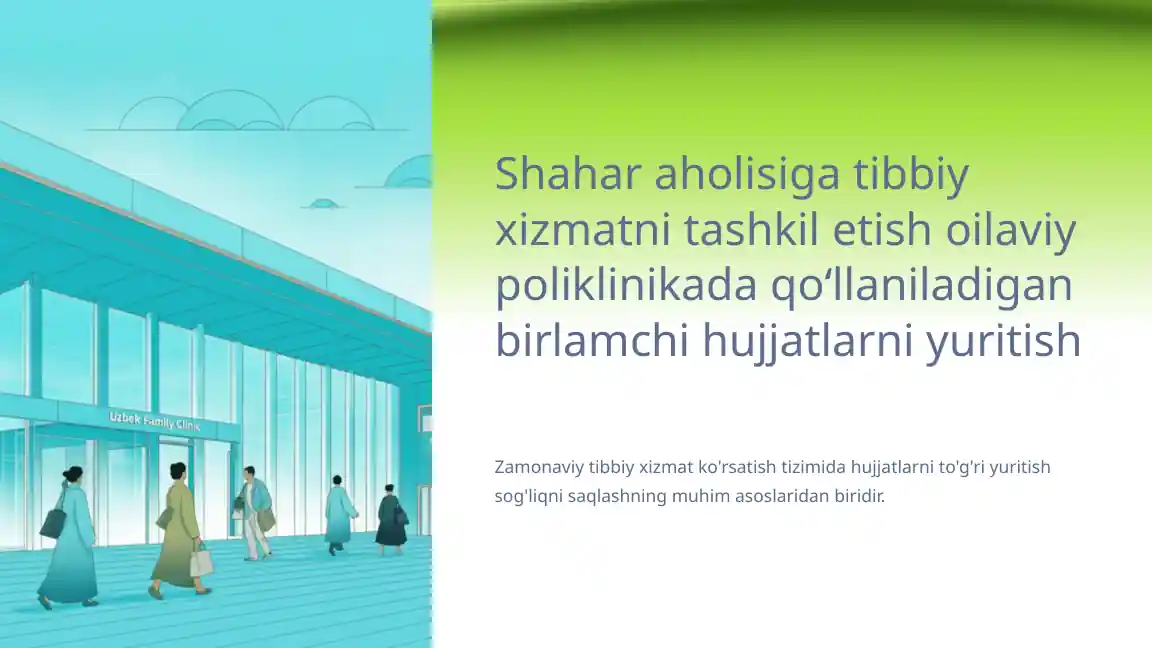 Uzbek Family Clinic

Shahar aholisiga tibbiy xizmatni tashkil etish oilaviy poliklinikada qo‘llaniladigan birlamchi hujjatlarni yuritish

Zamonaviy tibbiy xizmat ko'rsatish tizimida hujjatlarni to'g'ri yuritish sog'liqni saqlashning muhim asoslaridan biridir.